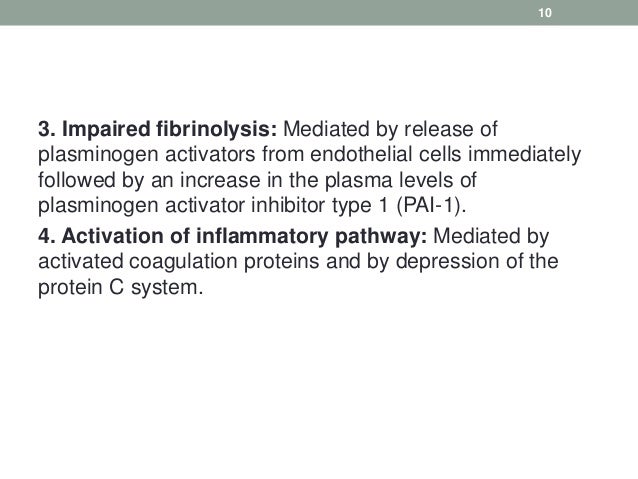 10

3. Impaired fibrinolysis: Mediated by release of plasminogen activators from endothelial cells immediately followed by an increase in the plasma levels of plasminogen activator inhibitor type 1 (PAI-1).

4. Activation of inflammatory pathway: Mediated by activated coagulation proteins and by depression of the protein C system.